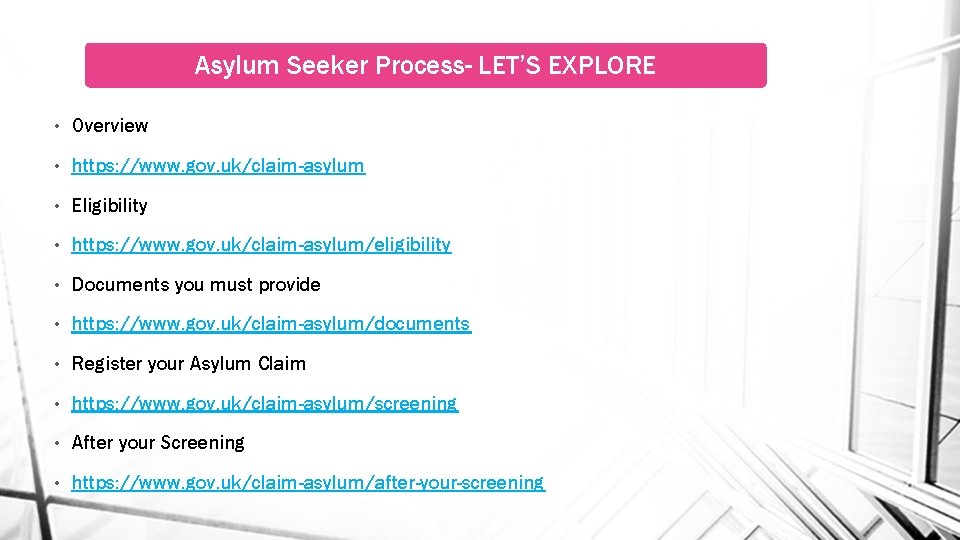 Asylum Seeker Process- LET'S EXPLORE

• Overview
• https://www.gov.uk/claim-asylum
• Eligibility
• https://www.gov.uk/claim-asylum/eligibility
• Documents you must provide
• https://www.gov.uk/claim-asylum/documents
• Register your Asylum Claim
• https://www.gov.uk/claim-asylum/screening
• After your Screening
• https://www.gov.uk/claim-asylum/after-your-screening